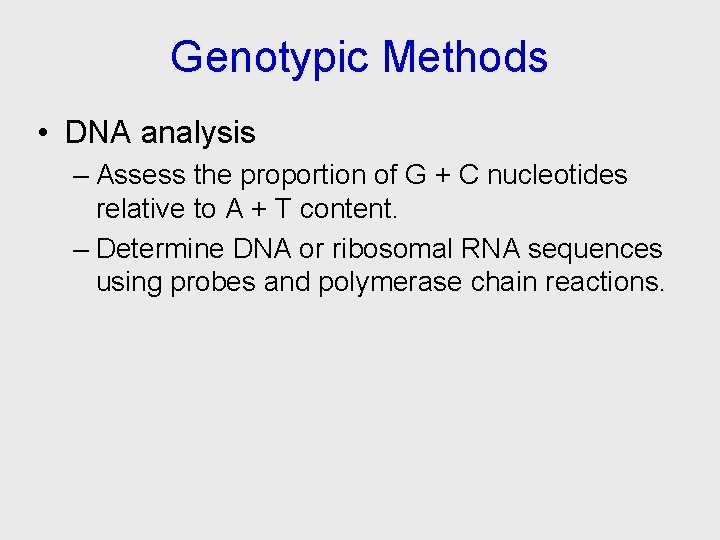 Genotypic Methods

• DNA analysis
– Assess the proportion of G + C nucleotides relative to A + T content.
– Determine DNA or ribosomal RNA sequences using probes and polymerase chain reactions.